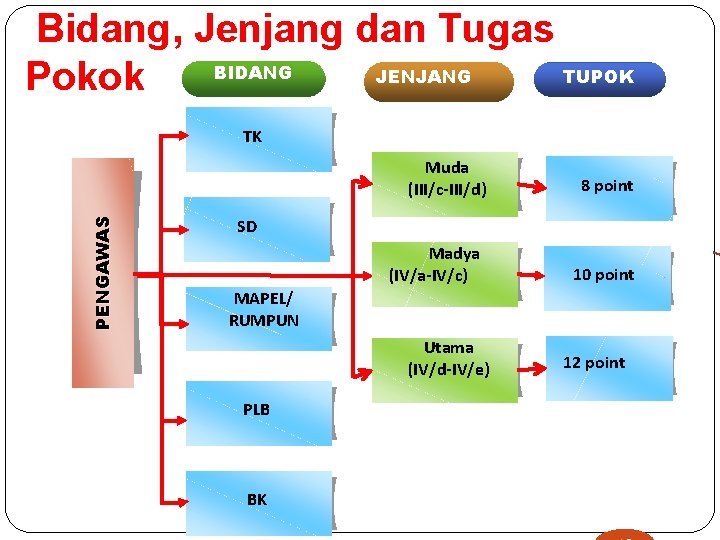 Bidang, Jenjang dan Tugas Pokok

BIDANG

JENJANG

TUPOK

PENGAWAS

TK

SD

MAPEL/ RUMPUN

PLB

BK

Muda (III/c-III/d)

Madya (IV/a-IV/c)

Utama (IV/d-IV/e)

8 point

10 point

12 point